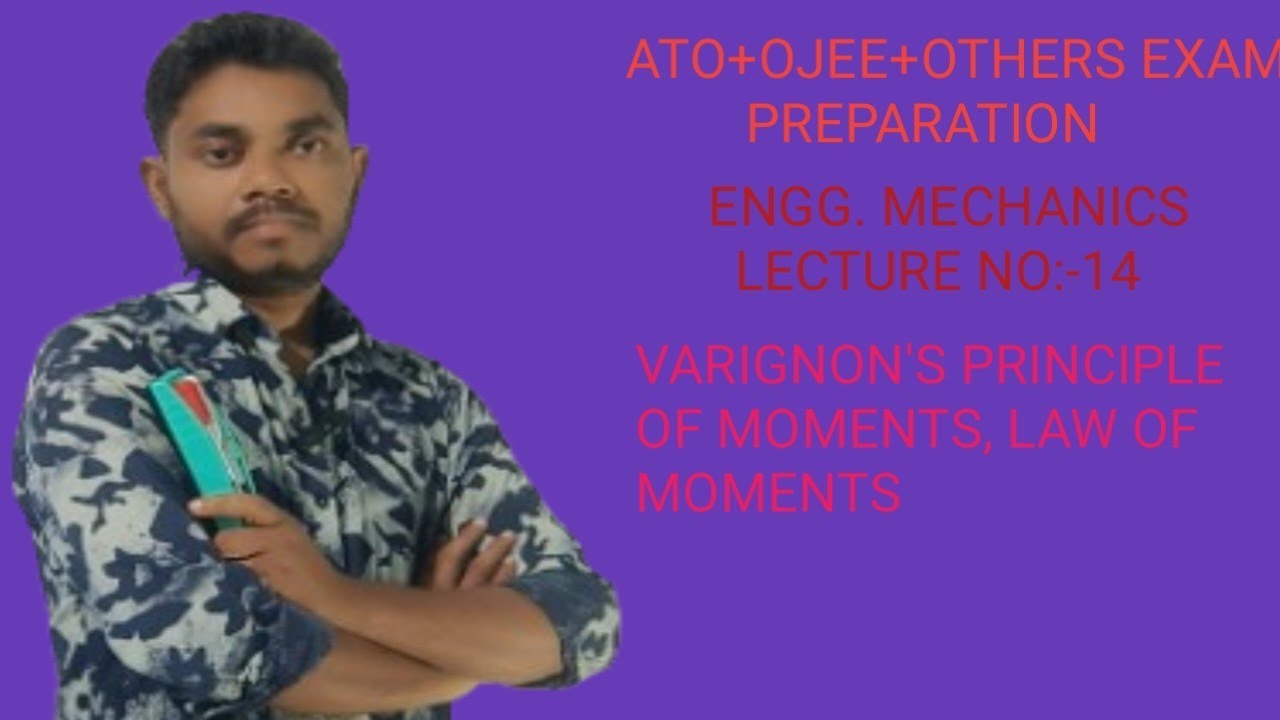 ATO+OJEE+OTHERS EXAM PREPARATION

ENGG. MECHANICS LECTURE NO:-14

VARIGNON'S PRINCIPLE OF MOMENTS, LAW OF MOMENTS